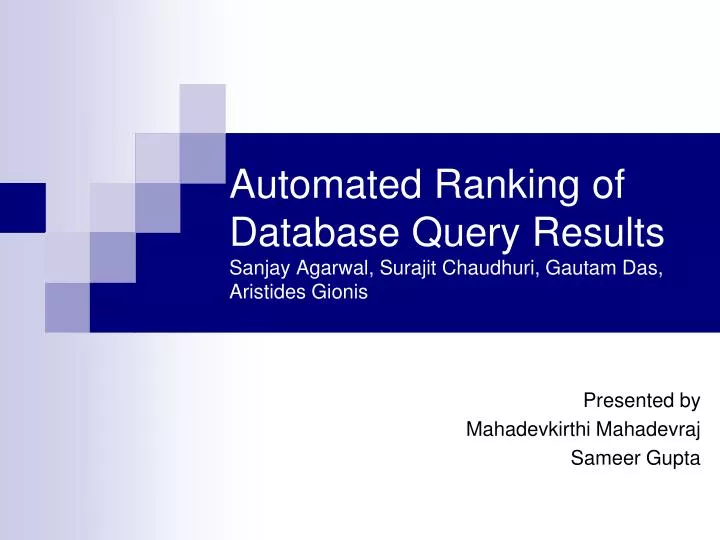 Automated Ranking of Database Query Results
Sanjay Agarwal, Surajit Chaudhuri, Gautam Das, Aristides Gionis

Presented by
Mahadevkirthi Mahadevraj
Sameer Gupta